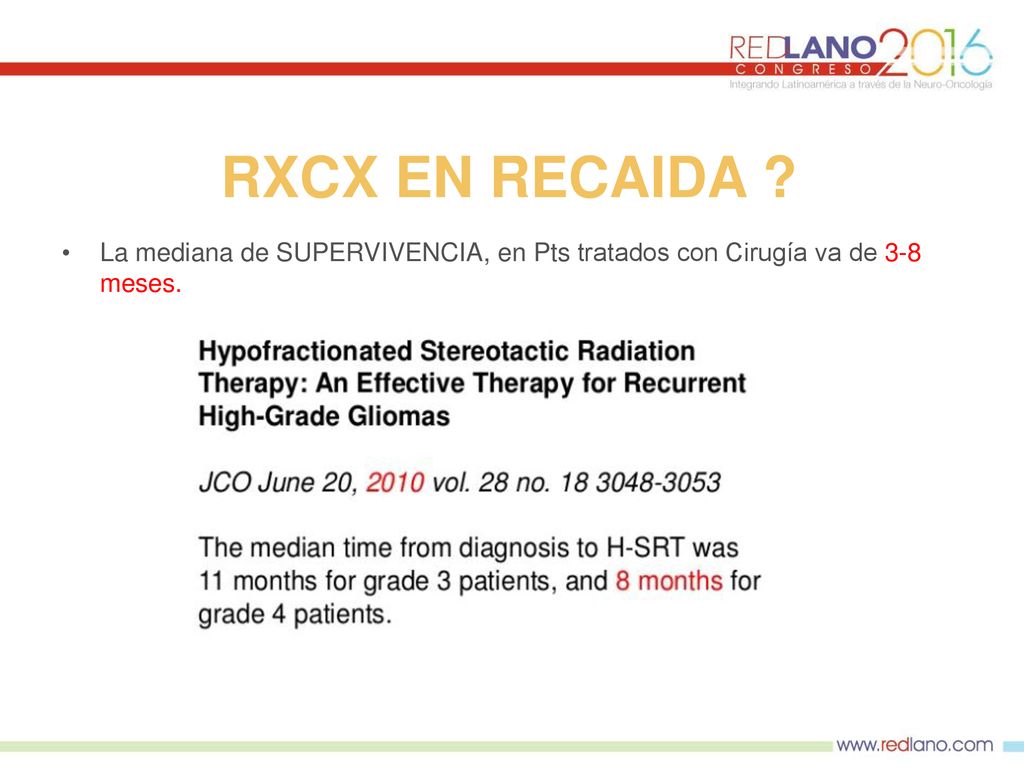 REDLANO 2016
CONGRESO
Integrando Latinoamérica a través de la Neuro-Oncología

RXCX EN RECAIDA ?

• La mediana de SUPERVIVENCIA, en Pts tratados con Cirugía va de 3-8 meses.

Hypofractionated Stereotactic Radiation Therapy: An Effective Therapy for Recurrent High-Grade Gliomas

JCO June 20, 2010 vol. 28 no. 18 3048-3053

The median time from diagnosis to H-SRT was 11 months for grade 3 patients, and 8 months for grade 4 patients.

www.redlano.com